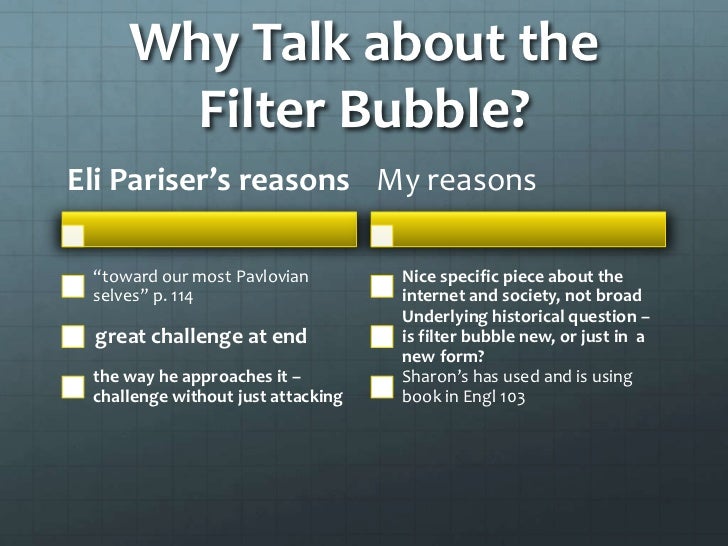 Why Talk about the Filter Bubble?

Eli Pariser's reasons

"toward our most Pavlovian selves" p. 114

great challenge at end

the way he approaches it – challenge without just attacking

My reasons

Nice specific piece about the internet and society, not broad

Underlying historical question – is filter bubble new, or just in a new form?

Sharon's has used and is using book in Engl 103